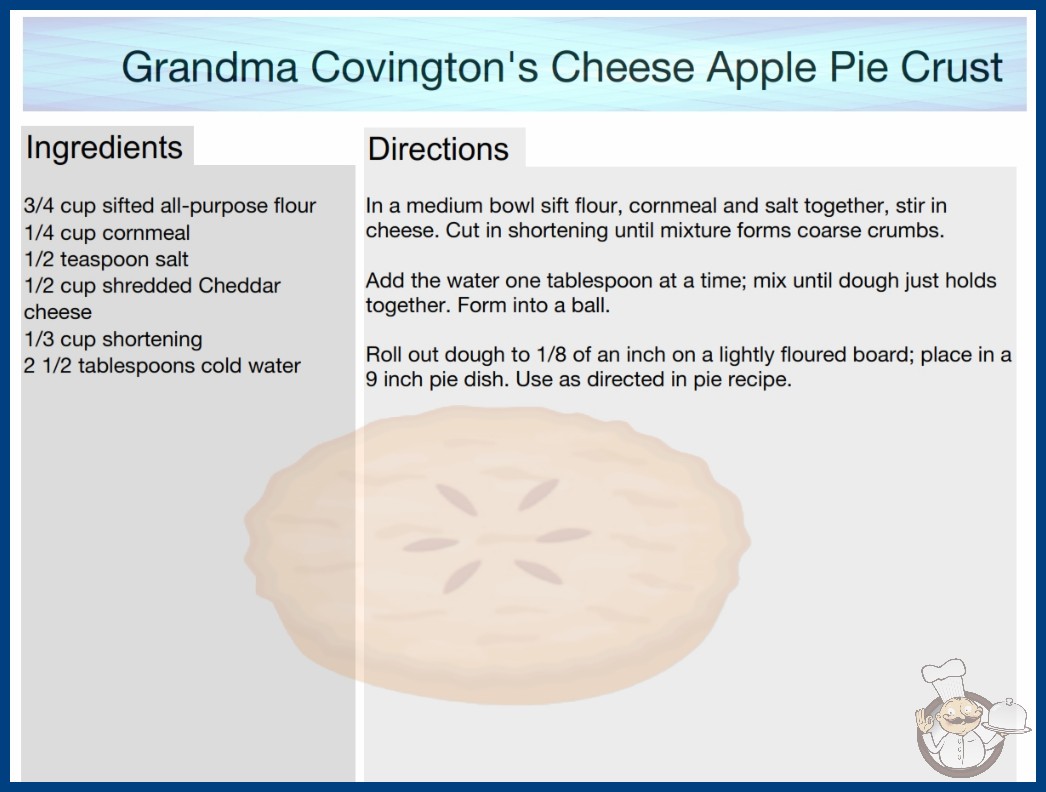 Grandma Covington's Cheese Apple Pie Crust

Ingredients

3/4 cup sifted all-purpose flour
1/4 cup cornmeal
1/2 teaspoon salt
1/2 cup shredded Cheddar cheese
1/3 cup shortening
2 1/2 tablespoons cold water

Directions

In a medium bowl sift flour, cornmeal and salt together, stir in cheese. Cut in shortening until mixture forms coarse crumbs.

Add the water one tablespoon at a time; mix until dough just holds together. Form into a ball.

Roll out dough to 1/8 of an inch on a lightly floured board; place in a 9 inch pie dish. Use as directed in pie recipe.